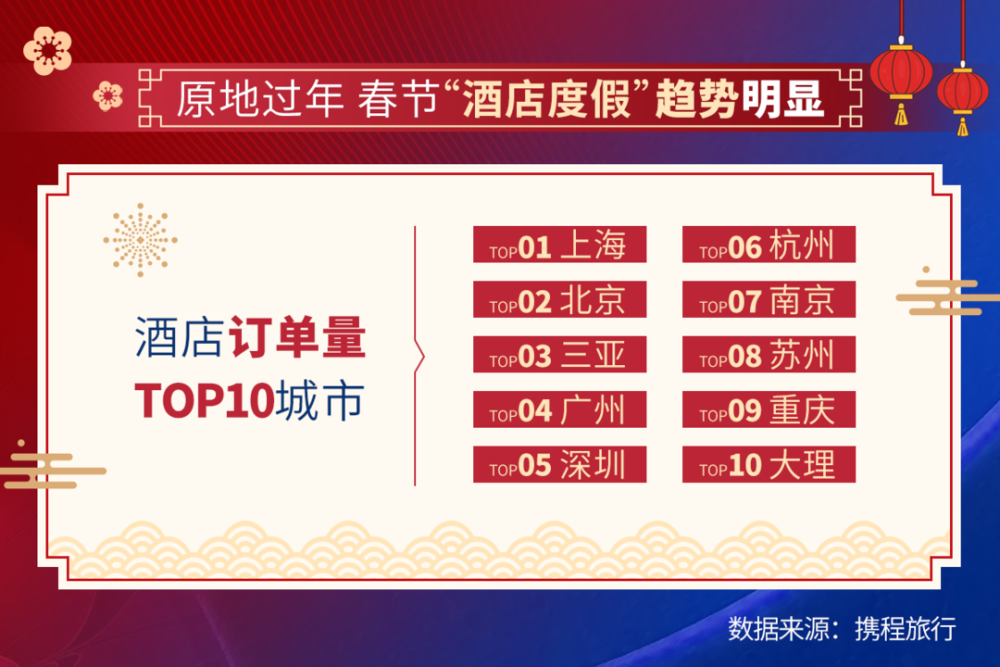 原地过年 春节“酒店度假”趋势明显

酒店订单量
TOP10城市

TOP01 上海
TOP02 北京
TOP03 三亚
TOP04 广州
TOP05 深圳

TOP06 杭州
TOP07 南京
TOP08 苏州
TOP09 重庆
TOP10 大理

数据来源：携程旅行